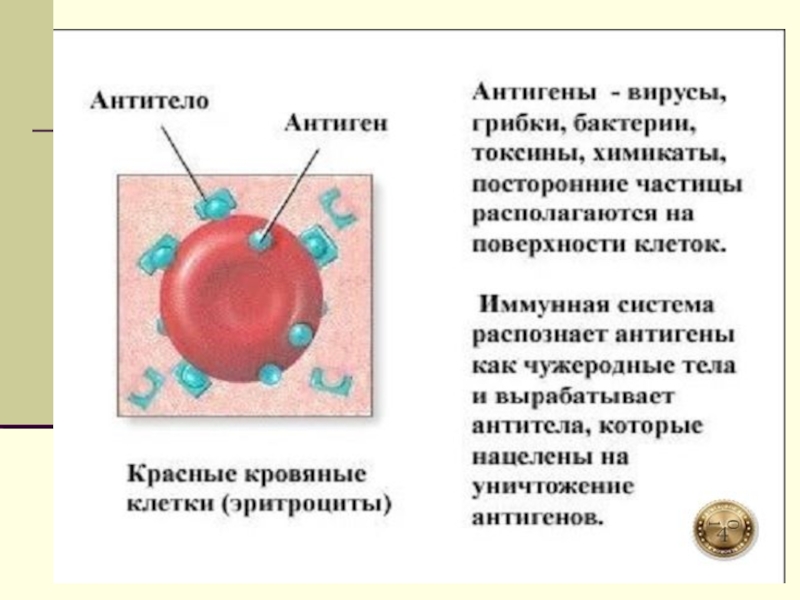 Антитело

Антиген

Красные кровяные клетки (эритроциты)

Антигены - вирусы, грибки, бактерии, токсины, химикаты, посторонние частицы располагаются на поверхности клеток.

Иммунная система распознает антигены как чужеродные тела и вырабатывает антитела, которые нацелены на уничтожение антигенов.